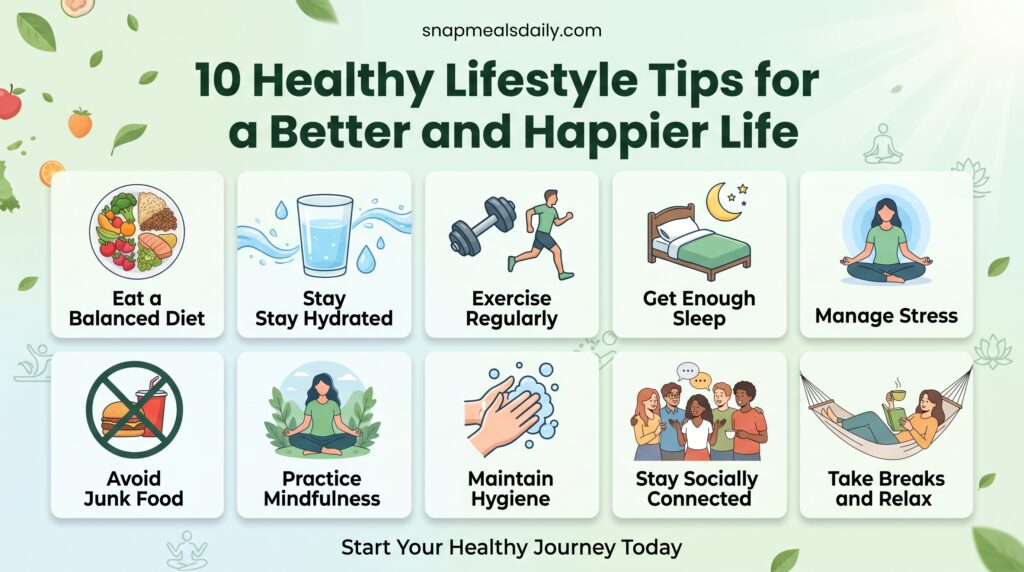 snapmealsdaily.com

10 Healthy Lifestyle Tips for a Better and Happier Life

Eat a Balanced Diet

Stay Stay Hydrated

Exercise Regularly

Get Enough Sleep

Manage Stress

Avoid Junk Food

Practice Mindfulness

Maintain Hygiene

Stay Socially Connected

Take Breaks and Relax

Start Your Healthy Journey Today